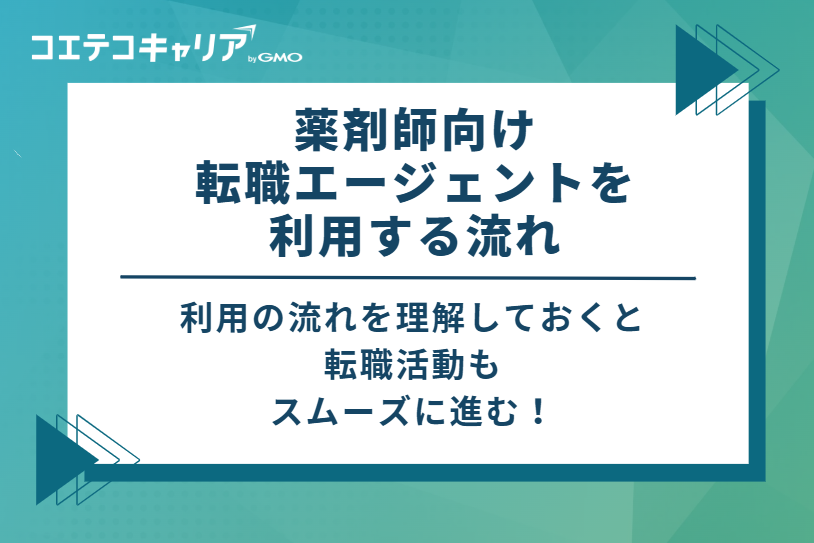 コエテコキャリア by GMO

薬剤師向け
転職エージェントを
利用する流れ

利用の流れを理解しておくと
転職活動も
スムーズに進む！